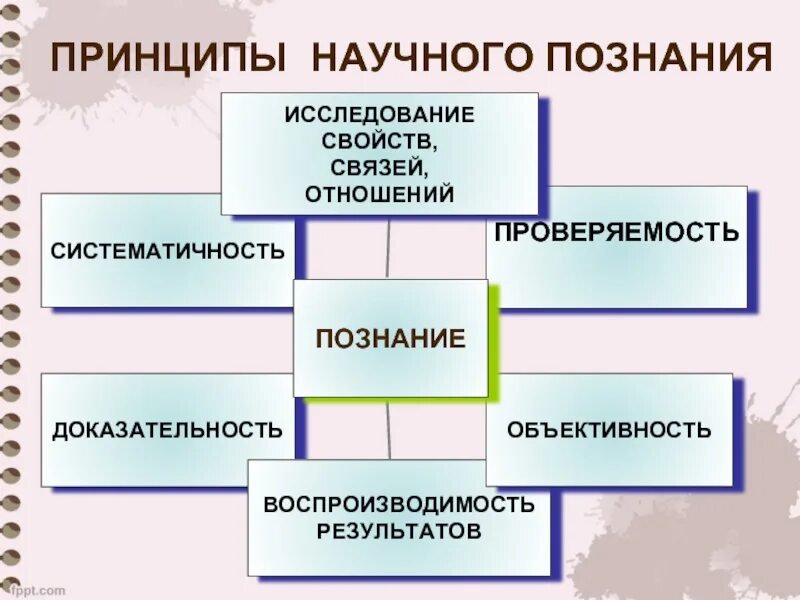 ПРИНЦИПЫ НАУЧНОГО ПОЗНАНИЯ

ИССЛЕДОВАНИЕ СВОЙСТВ, СВЯЗЕЙ, ОТНОШЕНИЙ

СИСТЕМАТИЧНОСТЬ

ПРОВЕРЯЕМОСТЬ

ПОЗНАНИЕ

ДОКАЗАТЕЛЬНОСТЬ

ОБЪЕКТИВНОСТЬ

ВОСПРОИЗВОДИМОСТЬ РЕЗУЛЬТАТОВ

fppt.com